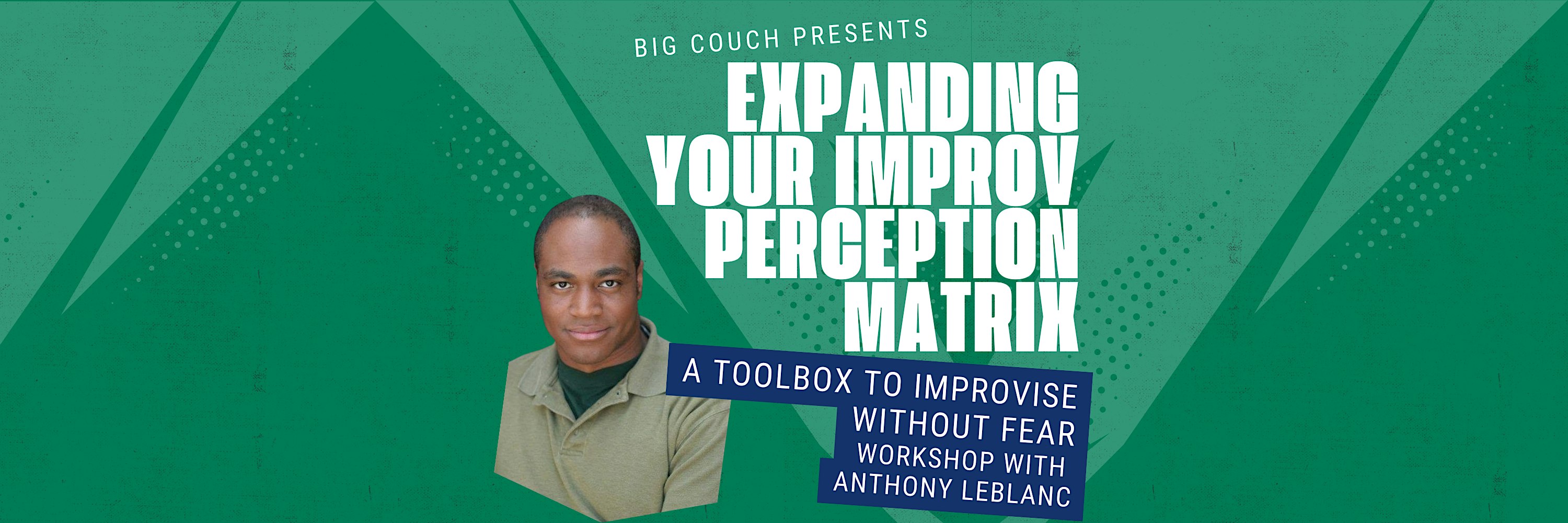 BIG COUCH PRESENTS

EXPANDING YOUR IMPROV PERCEPTION MATRIX

A TOOLBOX TO IMPROVISE WITHOUT FEAR

WORKSHOP WITH ANTHONY LEBLANC